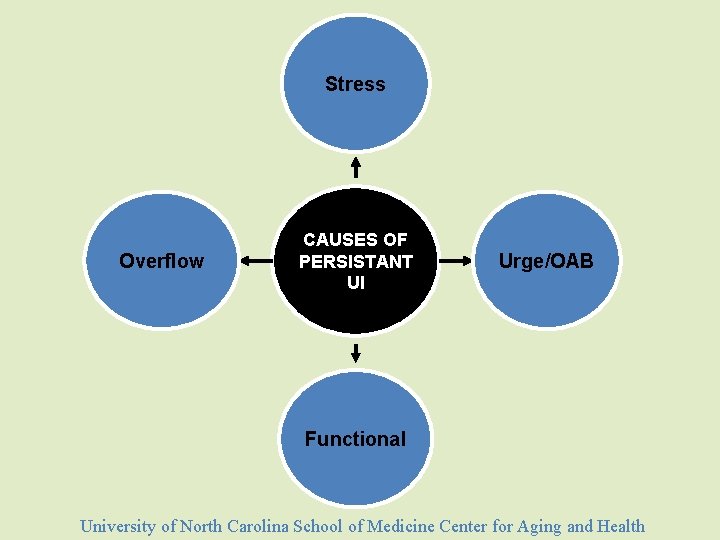 Stress

Overflow

CAUSES OF PERSISTANT UI

Urge/OAB

Functional

University of North Carolina School of Medicine Center for Aging and Health